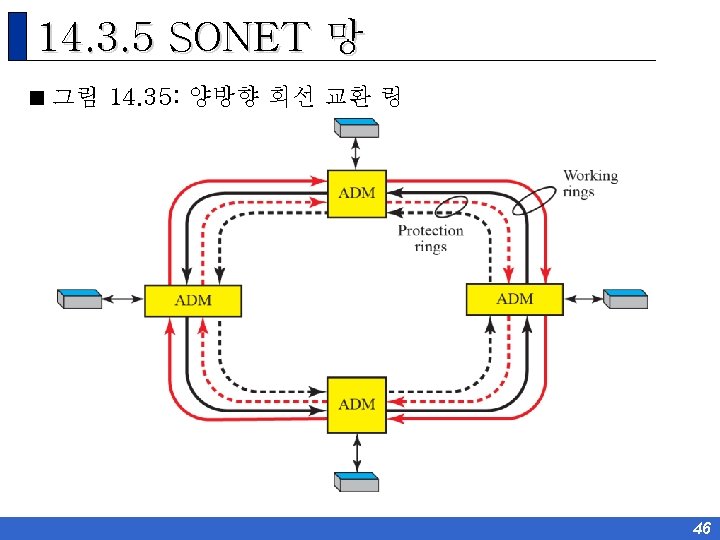 14.3.5 SONET 망

■ 그림 14.35: 양방향 회선 교환 링

ADM

Working rings

Protection rings

ADM

ADM

ADM

46